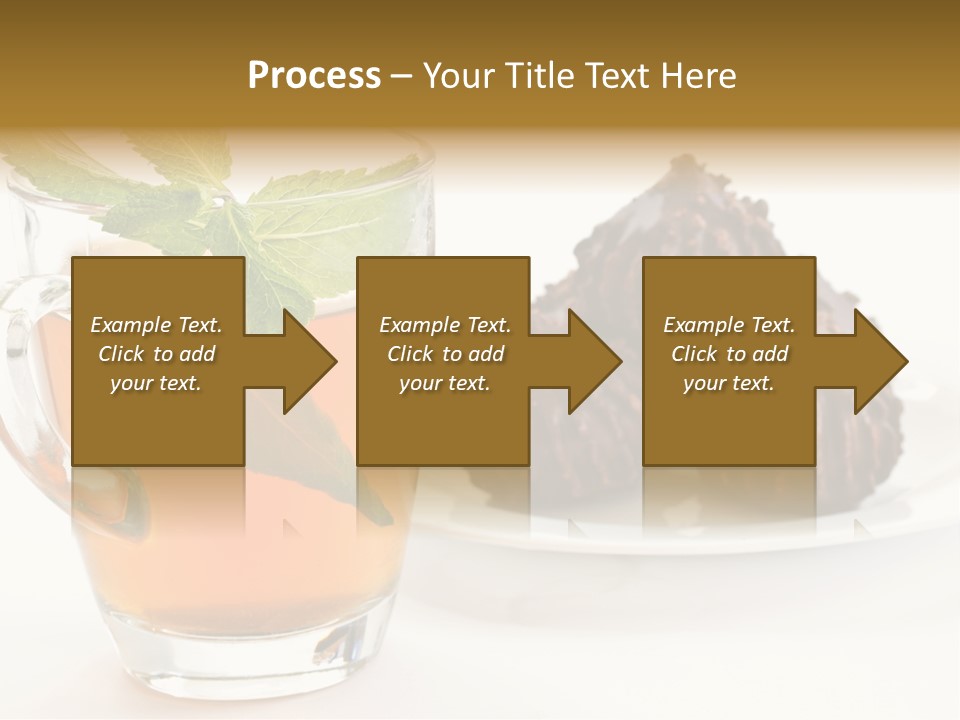 Process – Your Title Text Here

Example Text. Click to add your text.

Example Text. Click to add your text.

Example Text. Click to add your text.